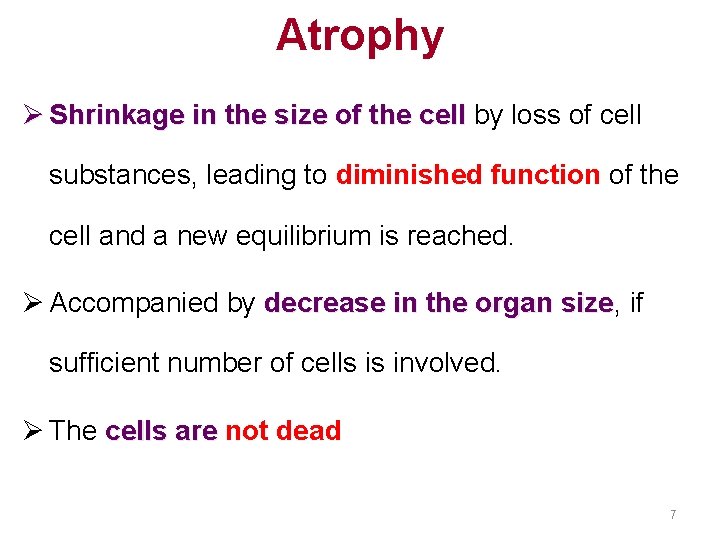 Atrophy

➢ Shrinkage in the size of the cell by loss of cell substances, leading to diminished function of the cell and a new equilibrium is reached.

➢ Accompanied by decrease in the organ size, if sufficient number of cells is involved.

➢ The cells are not dead

7